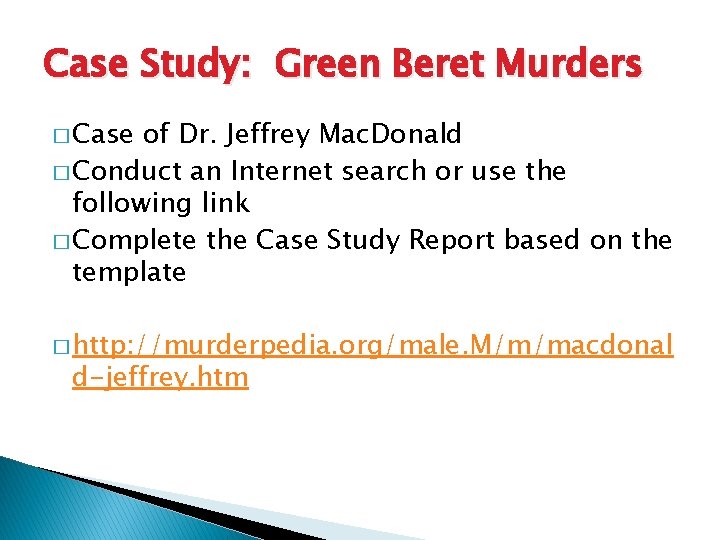 Case Study: Green Beret Murders

□ Case of Dr. Jeffrey MacDonald

□ Conduct an Internet search or use the following link

□ Complete the Case Study Report based on the template

□ http://murderpedia.org/male.M/m/macdonald-jeffrey.htm